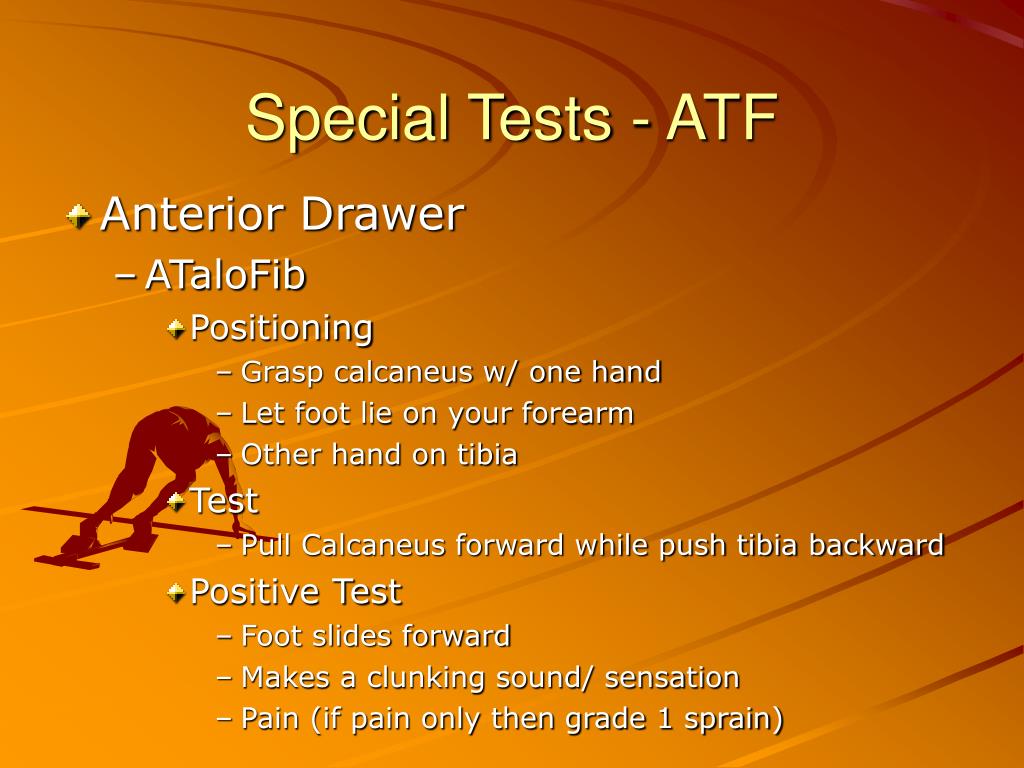 Special Tests - ATF

Anterior Drawer

– ATaloFib

Positioning

– Grasp calcaneus w/ one hand

– Let foot lie on your forearm

– Other hand on tibia

Test

– Pull Calcaneus forward while push tibia backward

Positive Test

– Foot slides forward

– Makes a clunking sound/ sensation

– Pain (if pain only then grade 1 sprain)